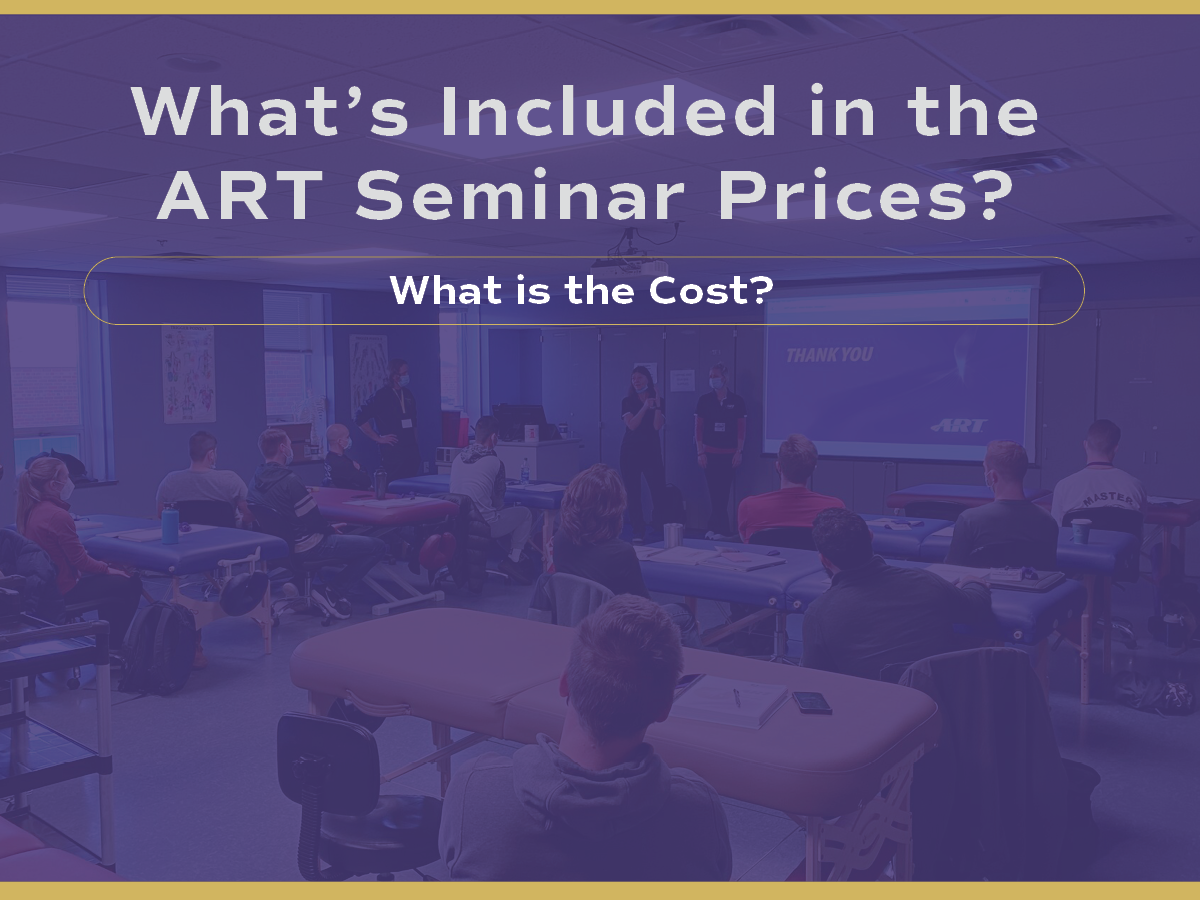 What's Included in the ART Seminar Prices?

What is the Cost?

THANK YOU

ART

MASTER